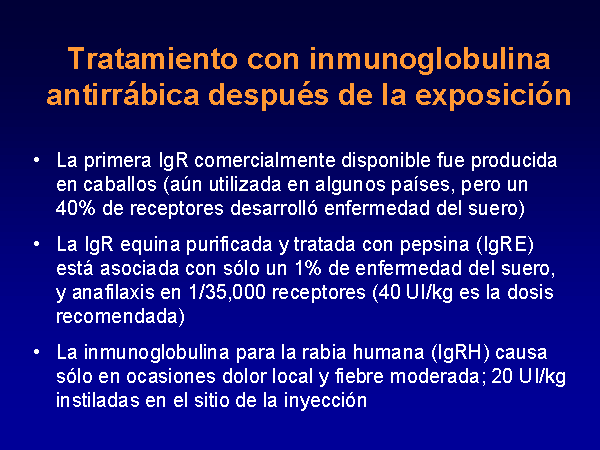 Tratamiento con inmunoglobulina antirrábica después de la exposición

• La primera IgR comercialmente disponible fue producida en caballos (aún utilizada en algunos países, pero un 40% de receptores desarrolló enfermedad del suero)

• La IgR equina purificada y tratada con pepsina (IgRE) está asociada con sólo un 1% de enfermedad del suero, y anafilaxis en 1/35,000 receptores (40 UI/kg es la dosis recomendada)

• La inmunoglobulina para la rabia humana (IgRH) causa sólo en ocasiones dolor local y fiebre moderada; 20 UI/kg instiladas en el sitio de la inyección